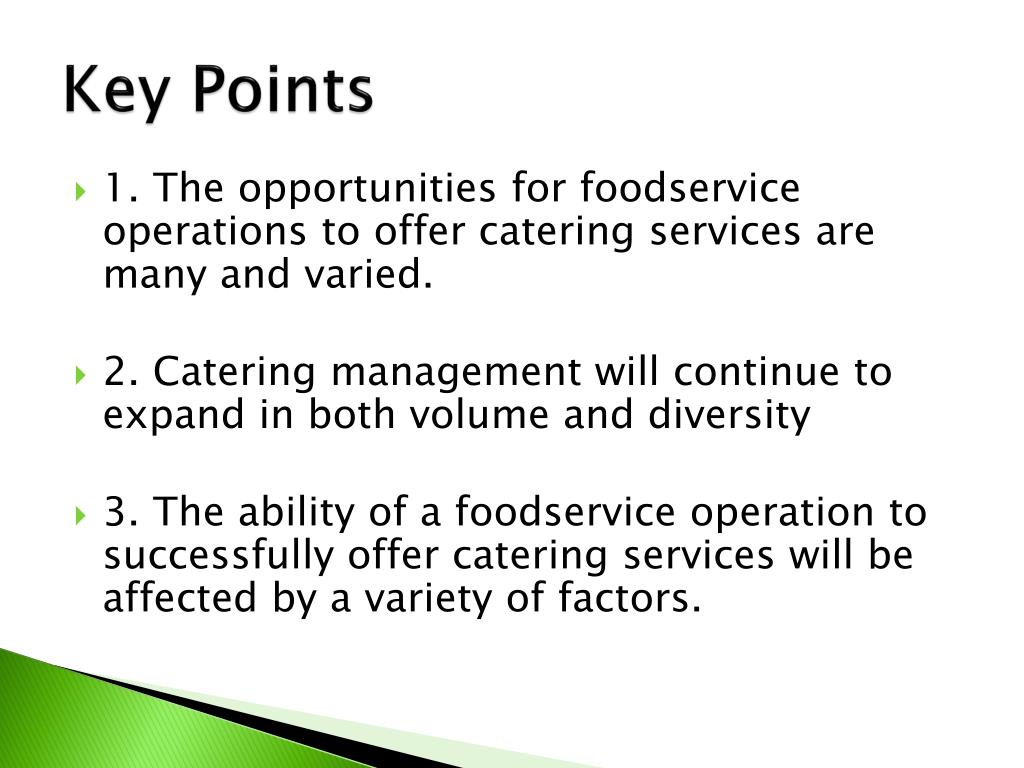 Key Points

1. The opportunities for foodservice operations to offer catering services are many and varied.

2. Catering management will continue to expand in both volume and diversity

3. The ability of a foodservice operation to successfully offer catering services will be affected by a variety of factors.